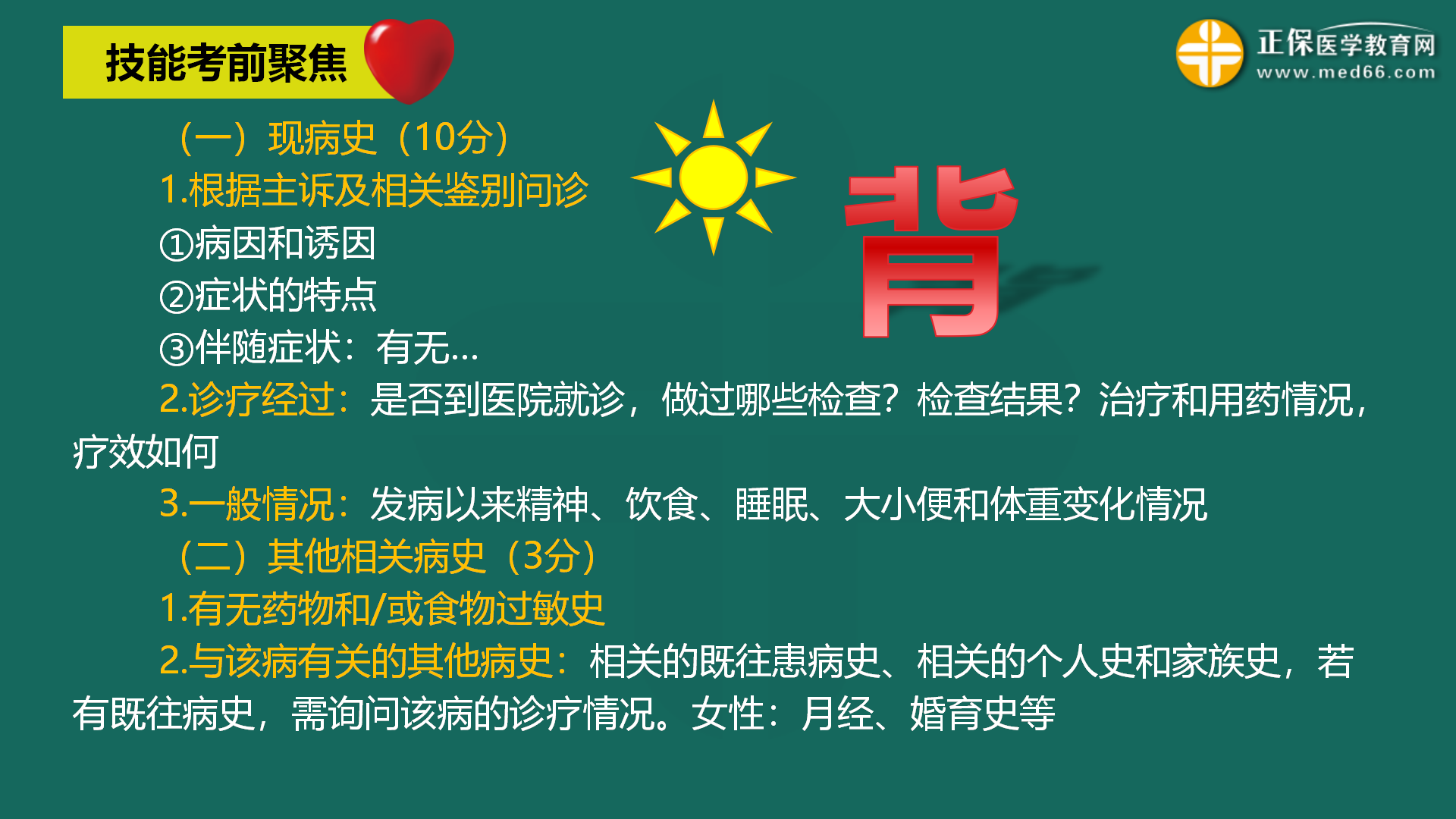 技能考前聚焦

正保医学教育网
www.med66.com

（一）现病史（10分）

1.根据主诉及相关鉴别问诊

①病因和诱因

②症状的特点

③伴随症状：有无…

背

2.诊疗经过：是否到医院就诊，做过哪些检查？检查结果？治疗和用药情况，疗效如何

3.一般情况：发病以来精神、饮食、睡眠、大小便和体重变化情况

（二）其他相关病史（3分）

1.有无药物和/或食物过敏史

2.与该病有关的其他病史：相关的既往患病史、相关的个人史和家族史，若有既往病史，需询问该病的诊疗情况。女性：月经、婚育史等